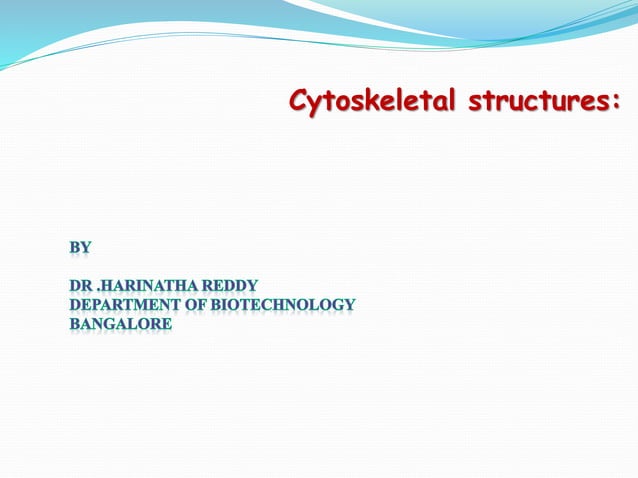 Cytoskeletal structures:

BY

DR .HARINATHA REDDY
DEPARTMENT OF BIOTECHNOLOGY
BANGALORE